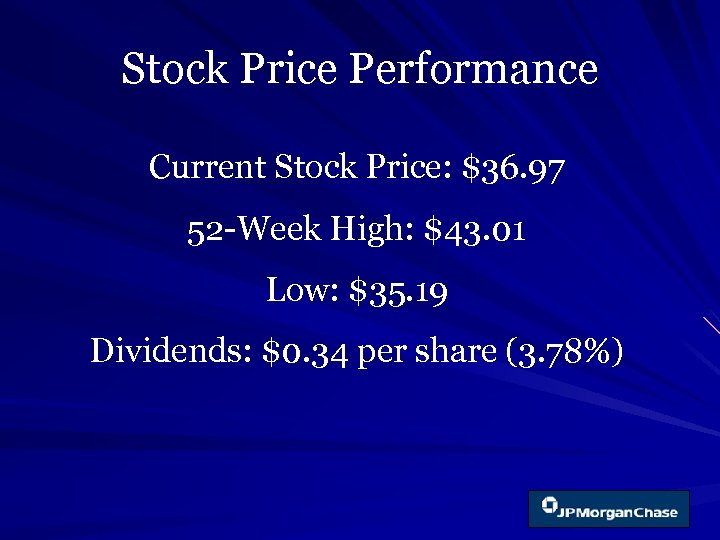 Stock Price Performance

Current Stock Price: \$36.97

52-Week High: \$43.01

Low: \$35.19

Dividends: \$0.34 per share (3.78%)

JPMorganChase